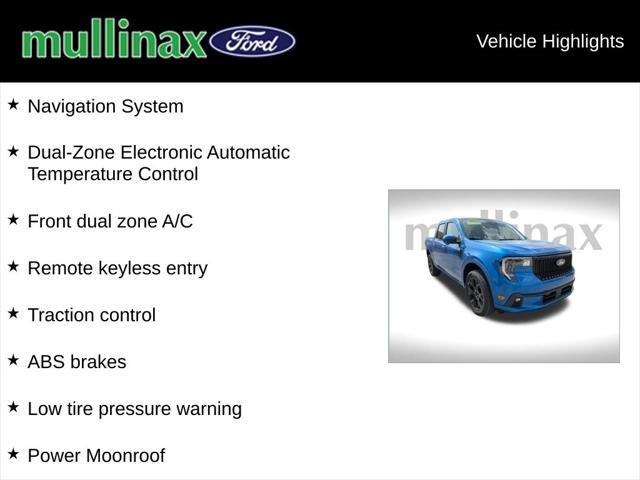 mullinax Ford

Vehicle Highlights

★ Navigation System

★ Dual-Zone Electronic Automatic Temperature Control

★ Front dual zone A/C

★ Remote keyless entry

★ Traction control

★ ABS brakes

★ Low tire pressure warning

★ Power Moonroof

mullinax